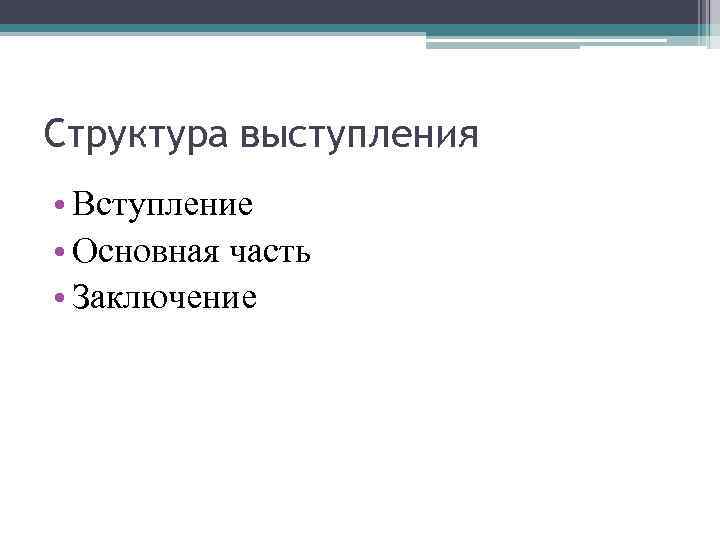 Структура выступления

• Вступление
• Основная часть
• Заключение